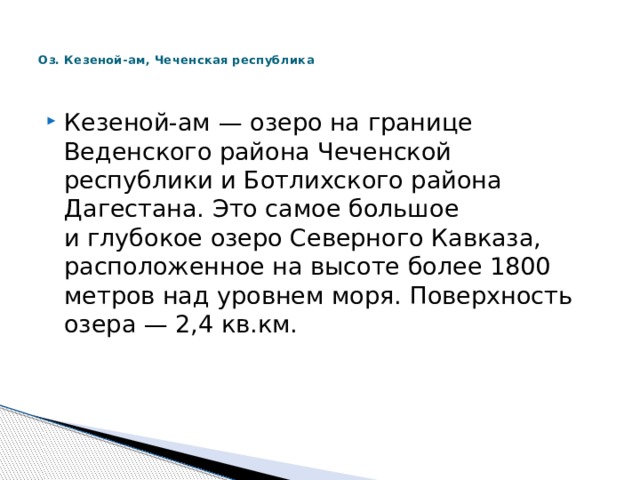 Оз. Кезеной-ам, Чеченская республика

Кезеной-ам — озеро на границе Веденского района Чеченской республики и Ботлихского района Дагестана. Это самое большое и глубокое озеро Северного Кавказа, расположенное на высоте более 1800 метров над уровнем моря. Поверхность озера — 2,4 кв.км.